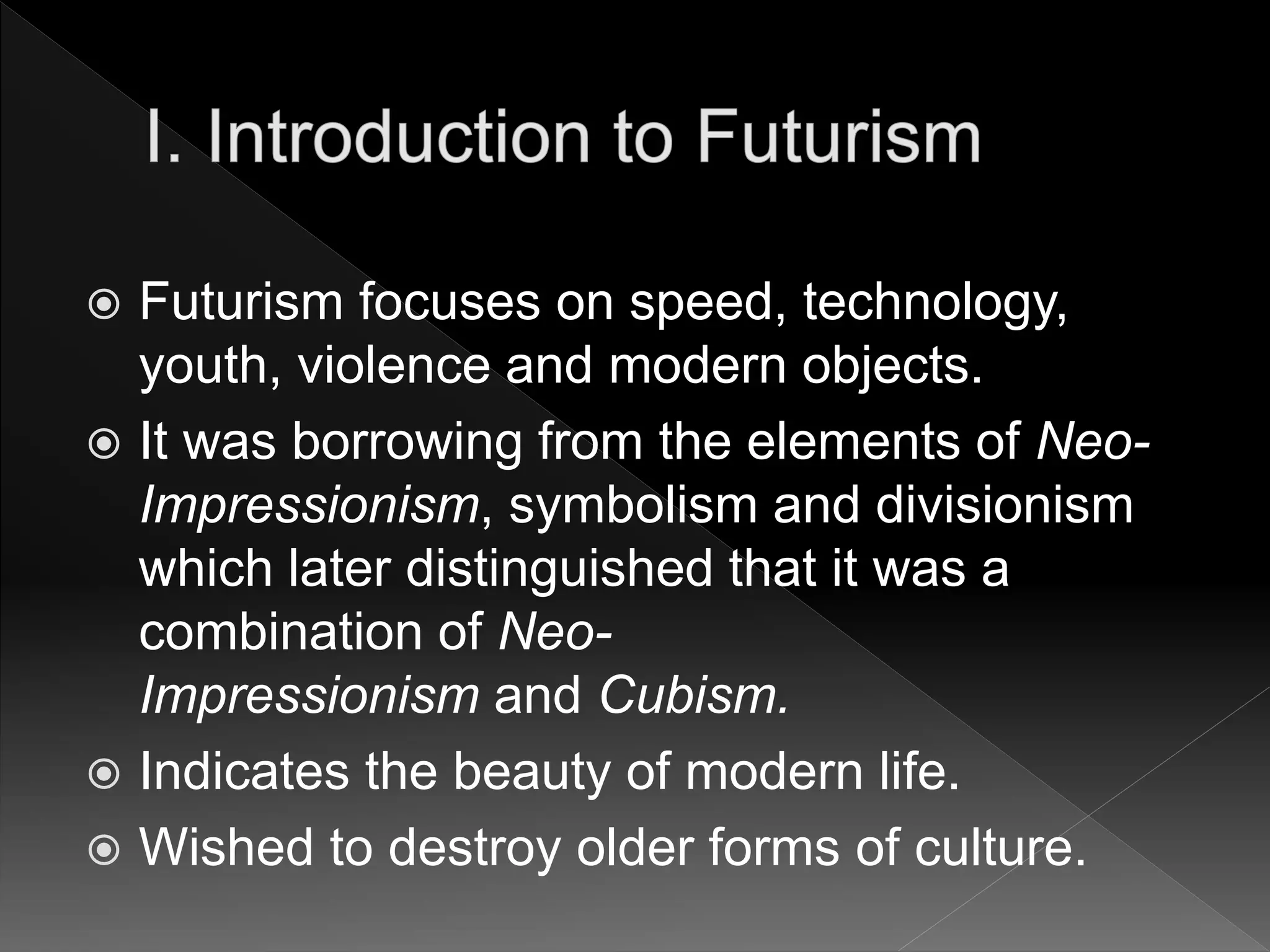 I. Introduction to Futurism

Futurism focuses on speed, technology, youth, violence and modern objects.

It was borrowing from the elements of Neo-Impressionism, symbolism and divisionism which later distinguished that it was a combination of Neo-Impressionism and Cubism.

Indicates the beauty of modern life.

Wished to destroy older forms of culture.